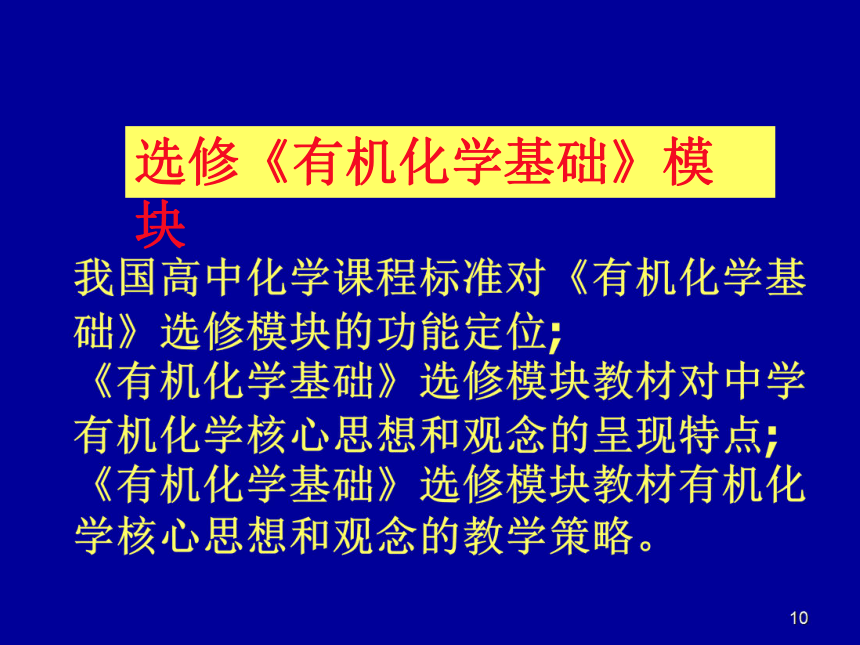 选修《有机化学基础》模块

我国高中化学课程标准对《有机化学基础》选修模块的功能定位;

《有机化学基础》选修模块教材对中学有机化学核心思想和观念的呈现特点;

《有机化学基础》选修模块教材有机化学核心思想和观念的教学策略。

10